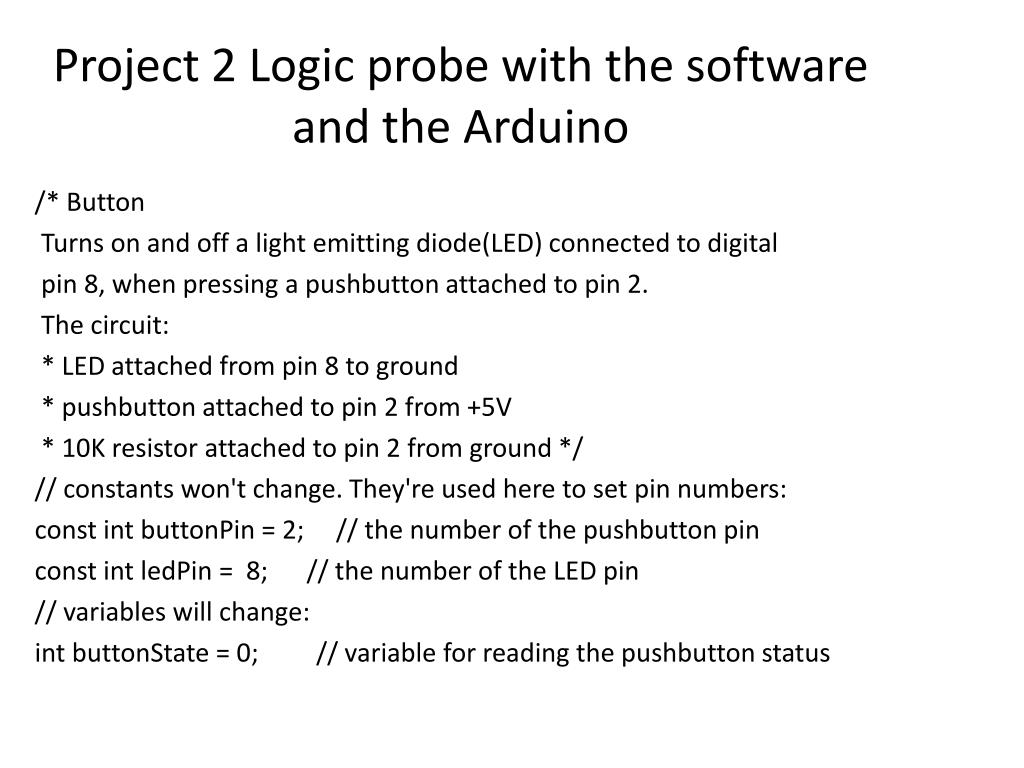 Project 2 Logic probe with the software and the Arduino

/* Button
Turns on and off a light emitting diode(LED) connected to digital
pin 8, when pressing a pushbutton attached to pin 2.
The circuit:
* LED attached from pin 8 to ground
* pushbutton attached to pin 2 from +5V
* 10K resistor attached to pin 2 from ground */
// constants won't change. They're used here to set pin numbers:
const int buttonPin = 2;     // the number of the pushbutton pin
const int ledPin =  8;      // the number of the LED pin
// variables will change:
int buttonState = 0;         // variable for reading the pushbutton status